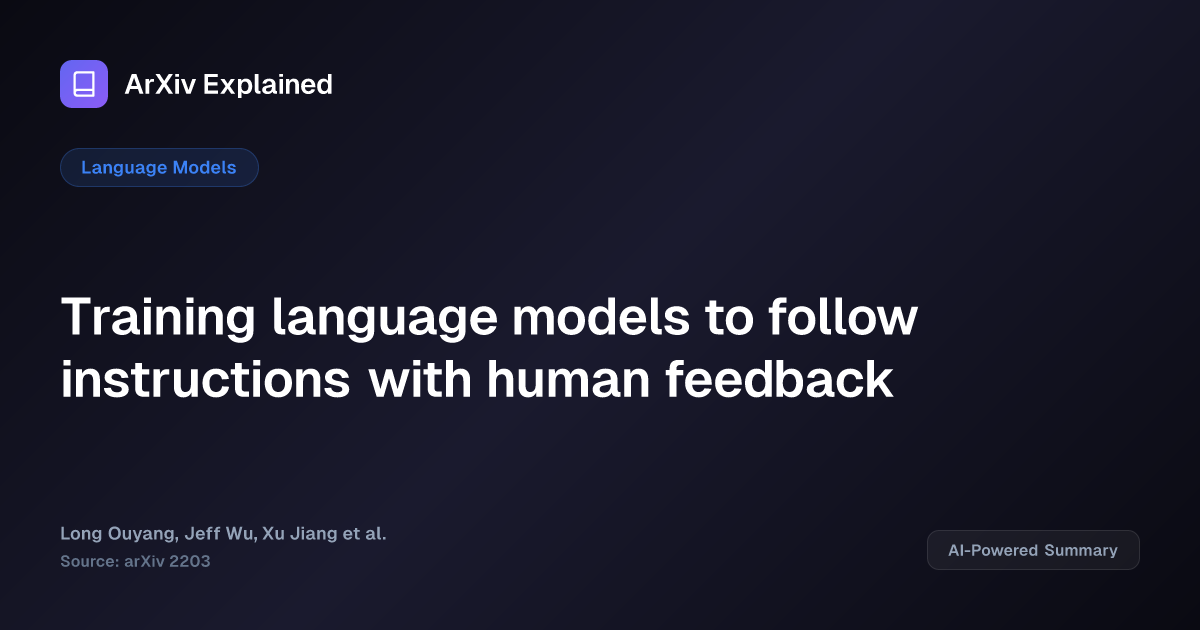 ArXiv Explained

Language Models

Training language models to follow instructions with human feedback

Long Ouyang, Jeff Wu, Xu Jiang et al.
Source: arXiv 2203

AI-Powered Summary